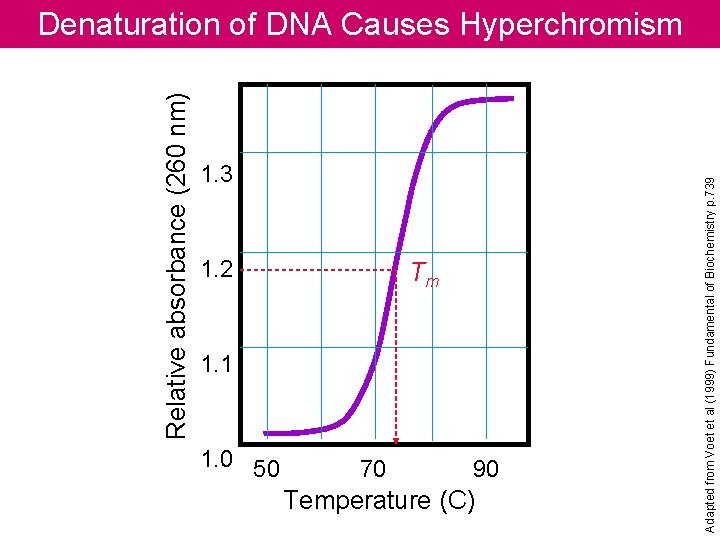 Denaturation of DNA Causes Hyperchromism

Relative absorbance (260 nm)

1.3
1.2
1.1
1.0

$T_m$

50
70
90

Temperature (C)

Adapted from Voet et al (1999) Fundamental of Biochemistry p.739